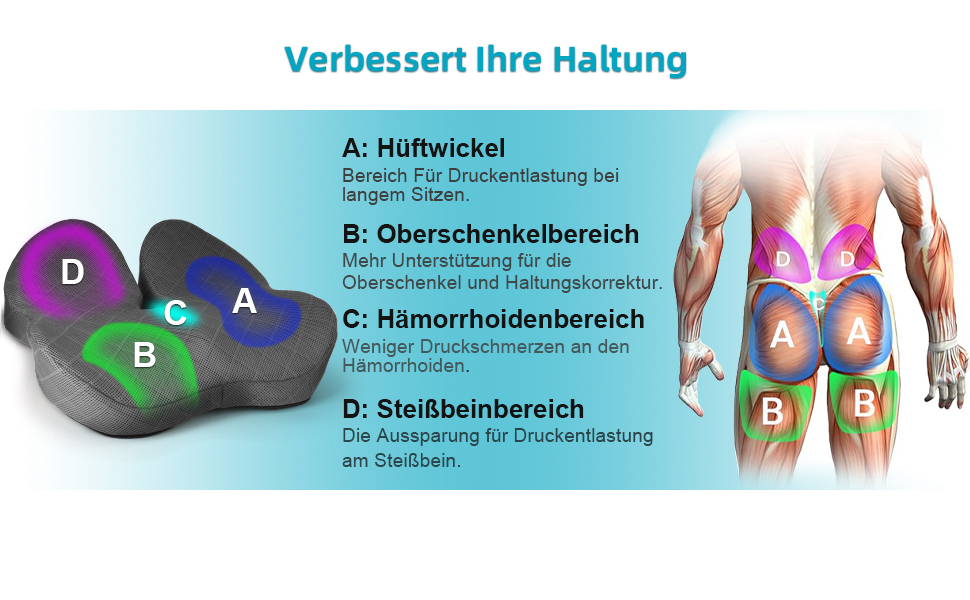 Verbessert Ihre Haltung

D
C
A
B

A: Hüftwickel
Bereich Für Druckentlastung bei langem Sitzen.

B: Oberschenkelbereich
Mehr Unterstützung für die Oberschenkel und Haltungskorrektur.

C: Hämorrhoidenbereich
Weniger Druckschmerzen an den Hämorrhoiden.

D: Steißbeinbereich
Die Aussparung für Druckentlastung am Steißbein.

D D
C
A A
B B